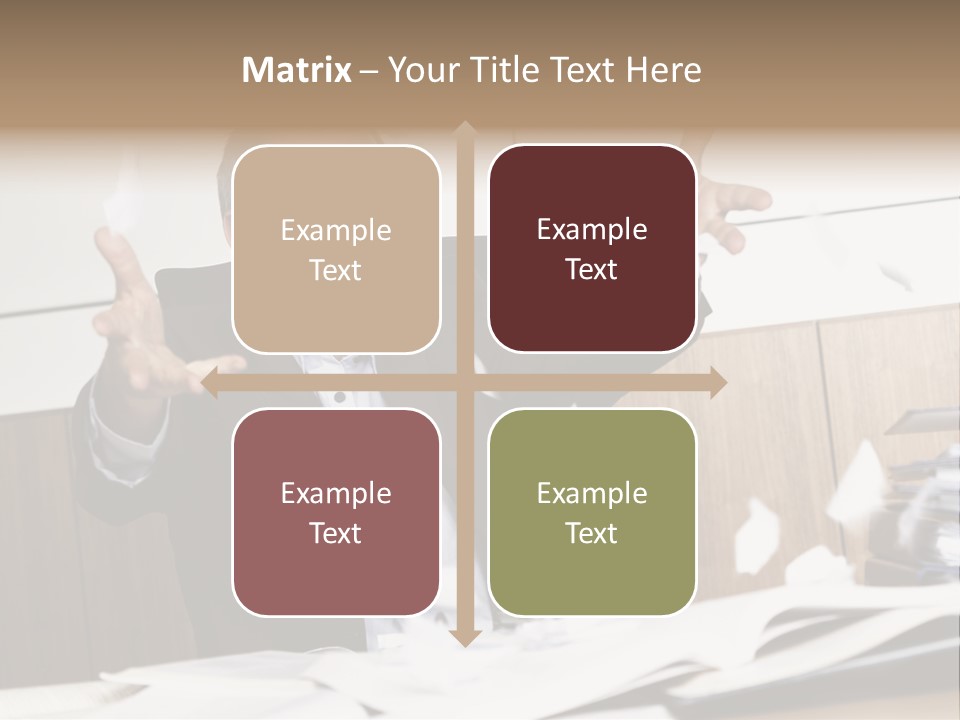 Matrix – Your Title Text Here

Example Text

Example Text

Example Text

Example Text